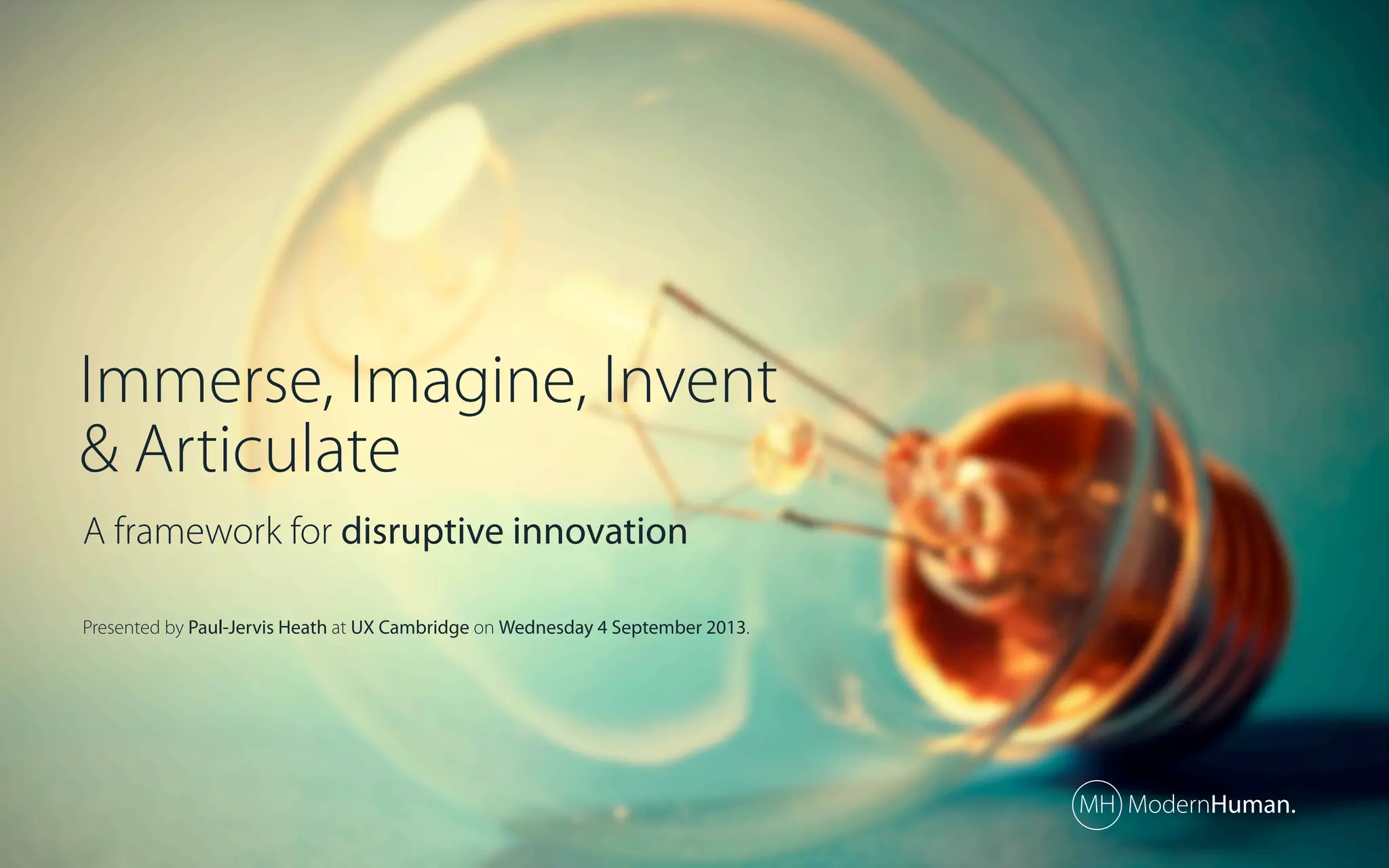 Immerse, Imagine, Invent & Articulate

A framework for disruptive innovation

Presented by Paul-Jervis Heath at UX Cambridge on Wednesday 4 September 2013.

MH ModernHuman.